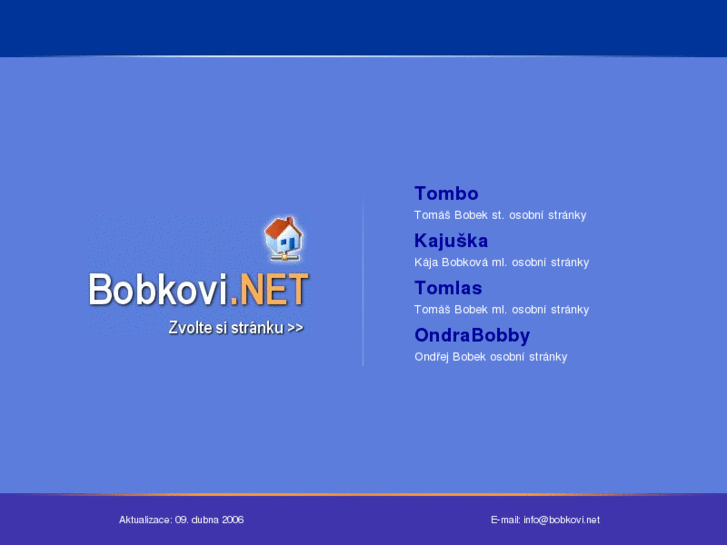 Bobkovi.NET
Zvolte si stránku >>

Tombo
Tomáš Bobek st. osobní stránky

Kajuška
Kája Bobková ml. osobní stránky

Tomlas
Tomáš Bobek ml. osobní stránky

OndraBobby
Ondřej Bobek osobní stránky

Aktualizace: 09. dubna 2006

E-mail: info@bobkovi.net